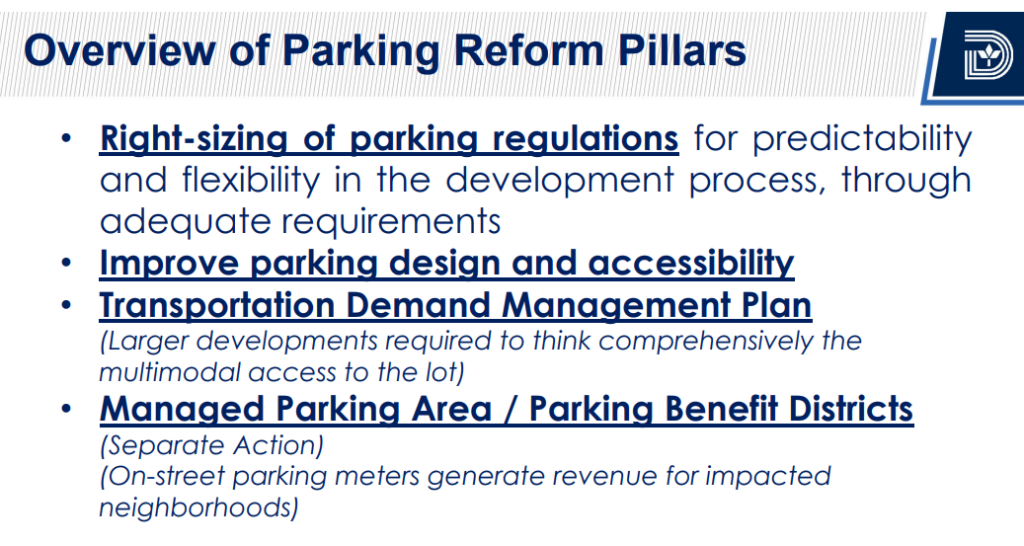 Overview of Parking Reform Pillars

• Right-sizing of parking regulations for predictability and flexibility in the development process, through adequate requirements
• Improve parking design and accessibility
• Transportation Demand Management Plan
(Larger developments required to think comprehensively the multimodal access to the lot)
• Managed Parking Area / Parking Benefit Districts
(Separate Action)
(On-street parking meters generate revenue for impacted neighborhoods)